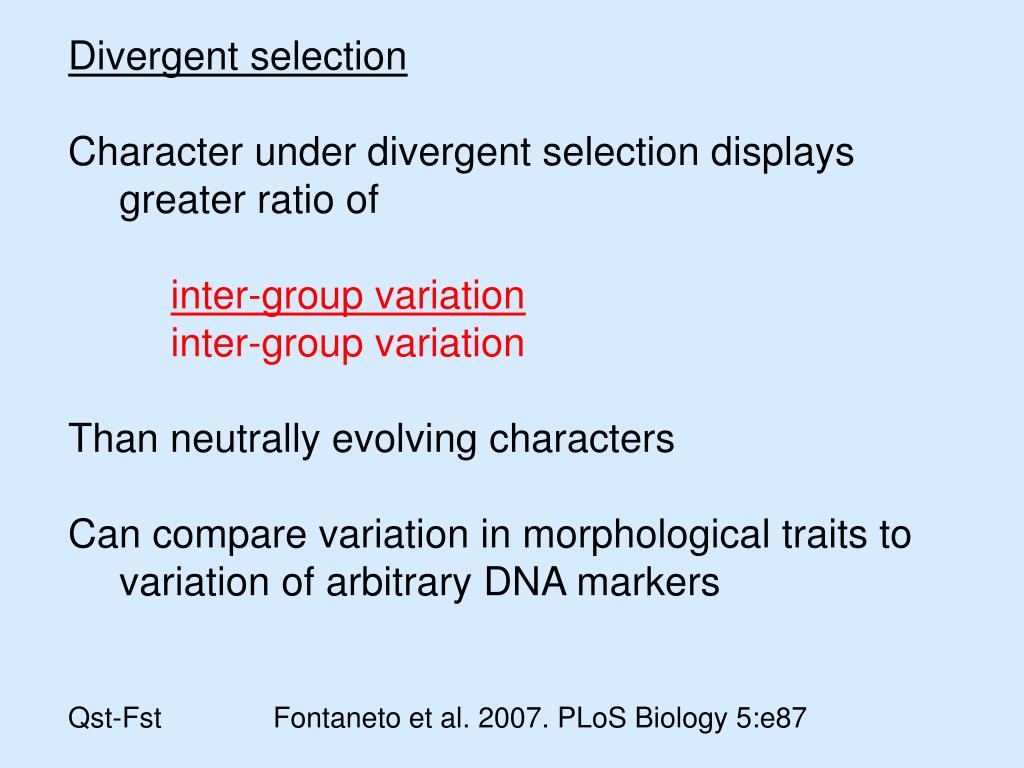 Divergent selection

Character under divergent selection displays greater ratio of

inter-group variation
inter-group variation

Than neutrally evolving characters

Can compare variation in morphological traits to variation of arbitrary DNA markers

Qst-Fst Fontaneto et al. 2007. PLoS Biology 5:e87